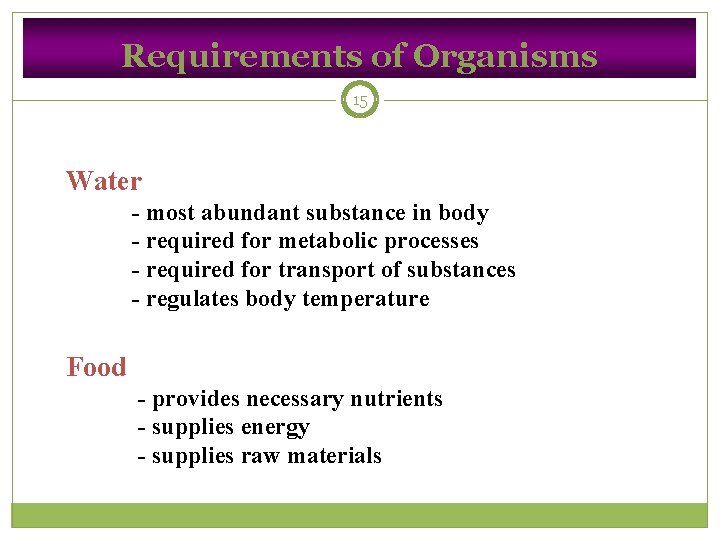 Requirements of Organisms

15

Water
- most abundant substance in body
- required for metabolic processes
- required for transport of substances
- regulates body temperature

Food
- provides necessary nutrients
- supplies energy
- supplies raw materials